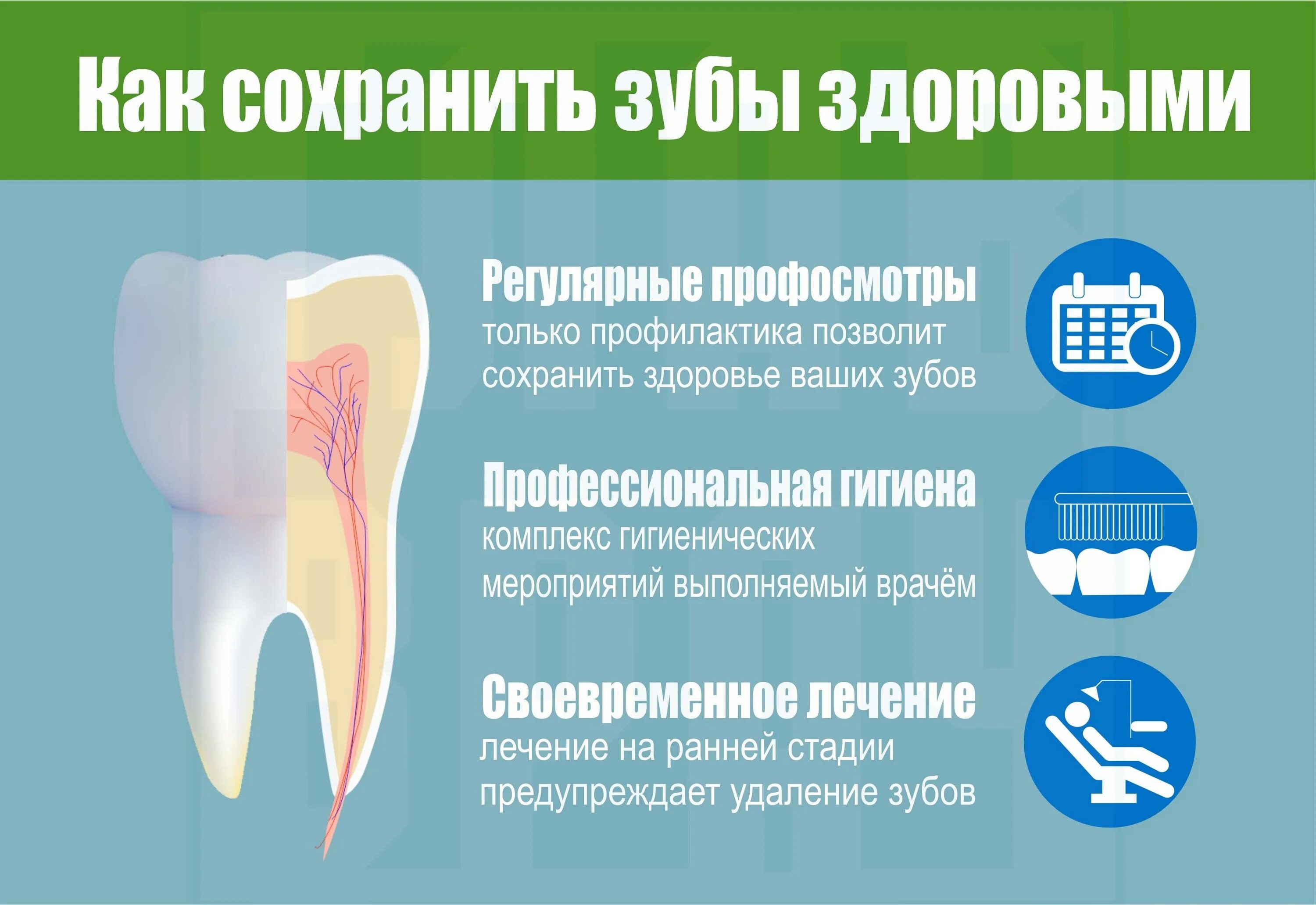 Как сохранить зубы здоровыми

Регулярные профосмотры
только профилактика позволит сохранить здоровье ваших зубов

Профессиональная гигиена
комплекс гигиенических мероприятий выполняемый врачём

Своевременное лечение
лечение на ранней стадии предупреждает удаление зубов